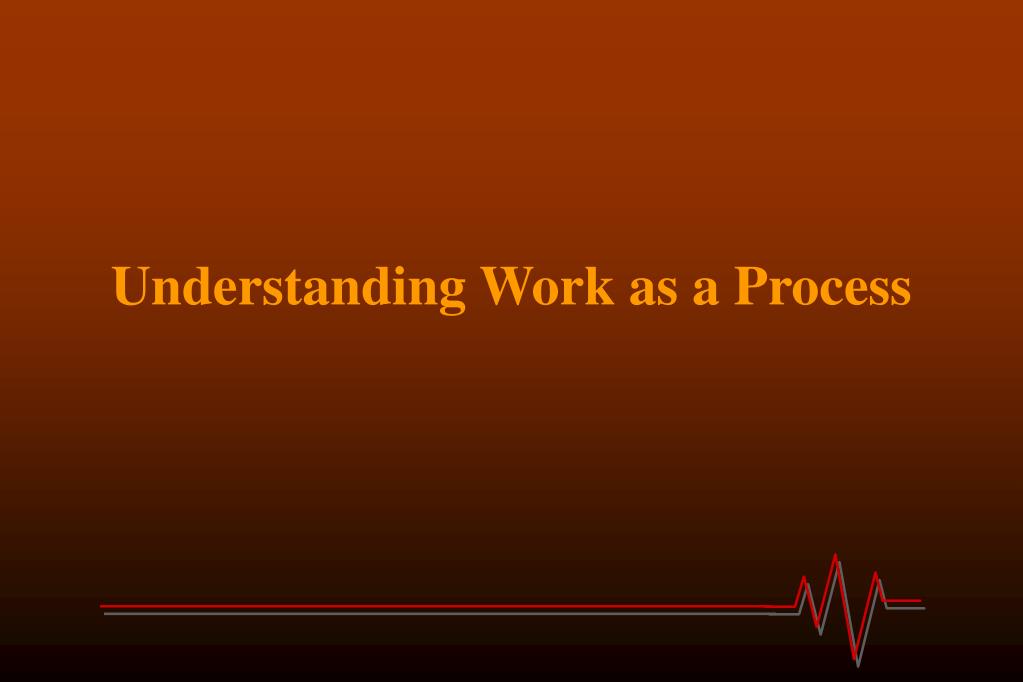 Understanding Work as a Process